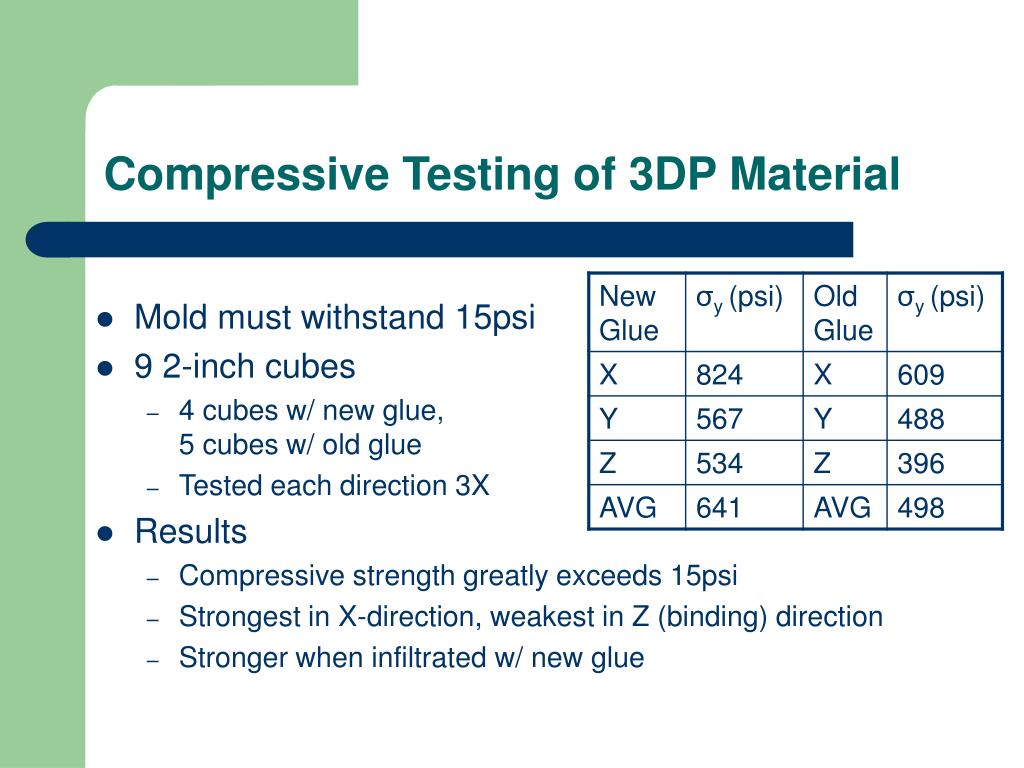 Compressive Testing of 3DP Material

- Mold must withstand 15psi
- 9 2-inch cubes
  – 4 cubes w/ new glue, 5 cubes w/ old glue
  – Tested each direction 3X
- Results
  – Compressive strength greatly exceeds 15psi
  – Strongest in X-direction, weakest in Z (binding) direction
  – Stronger when infiltrated w/ new glue

| New Glue | $\sigma_y$ (psi) | Old Glue | $\sigma_y$ (psi) |
|---|---|---|---|
| X | 824 | X | 609 |
| Y | 567 | Y | 488 |
| Z | 534 | Z | 396 |
| AVG | 641 | AVG | 498 |